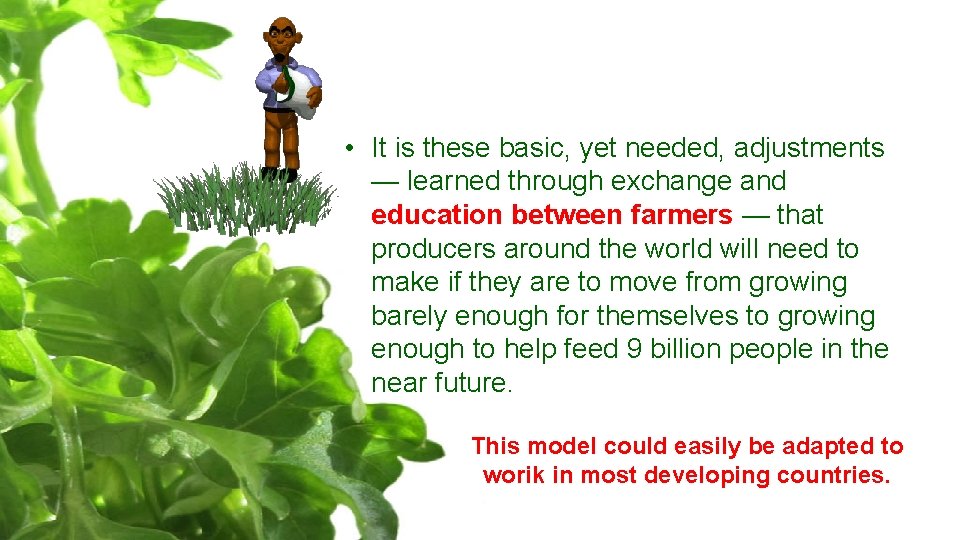 • It is these basic, yet needed, adjustments — learned through exchange and education between farmers — that producers around the world will need to make if they are to move from growing barely enough for themselves to growing enough to help feed 9 billion people in the near future.

This model could easily be adapted to worik in most developing countries.